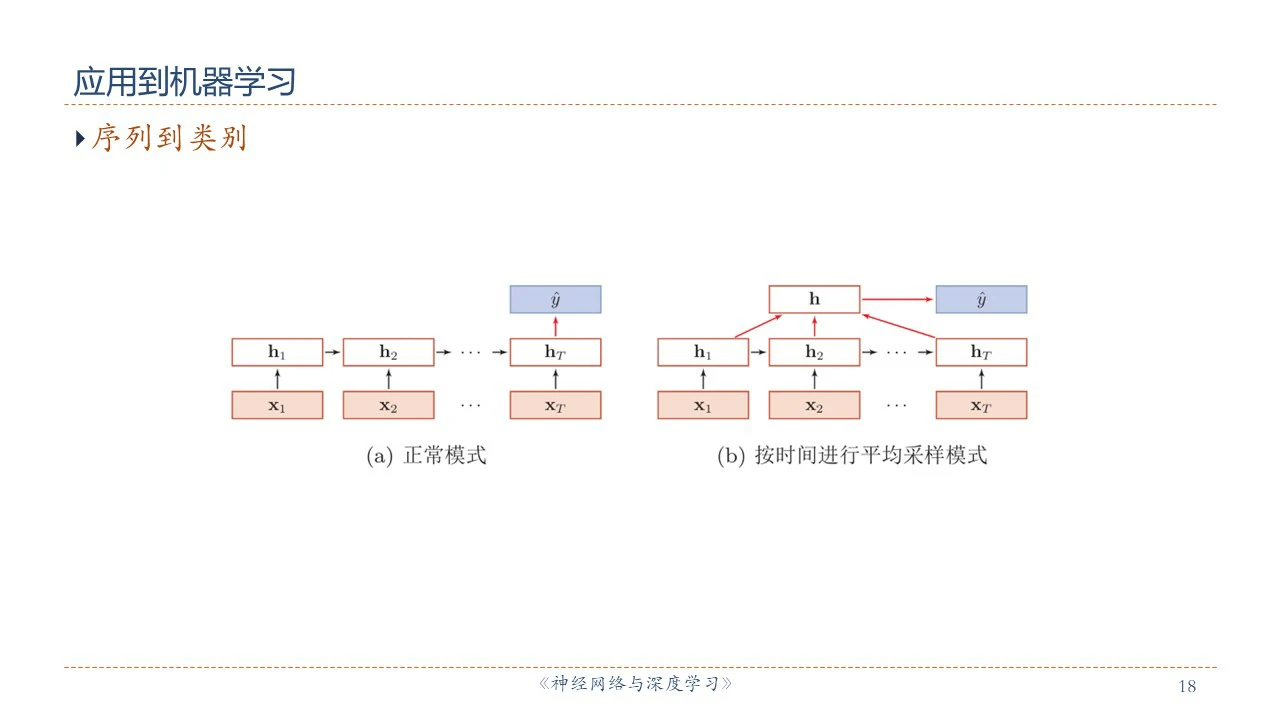 应用到机器学习

序列到类别

$\hat{y}$

$\mathbf{h}_1$ $\mathbf{h}_2$ $\cdots$ $\mathbf{h}_T$

$\mathbf{x}_1$ $\mathbf{x}_2$ $\cdots$ $\mathbf{x}_T$

(a) 正常模式

$\mathbf{h}$ $\hat{y}$

$\mathbf{h}_1$ $\mathbf{h}_2$ $\cdots$ $\mathbf{h}_T$

$\mathbf{x}_1$ $\mathbf{x}_2$ $\cdots$ $\mathbf{x}_T$

(b) 按时间进行平均采样模式

《神经网络与深度学习》

18